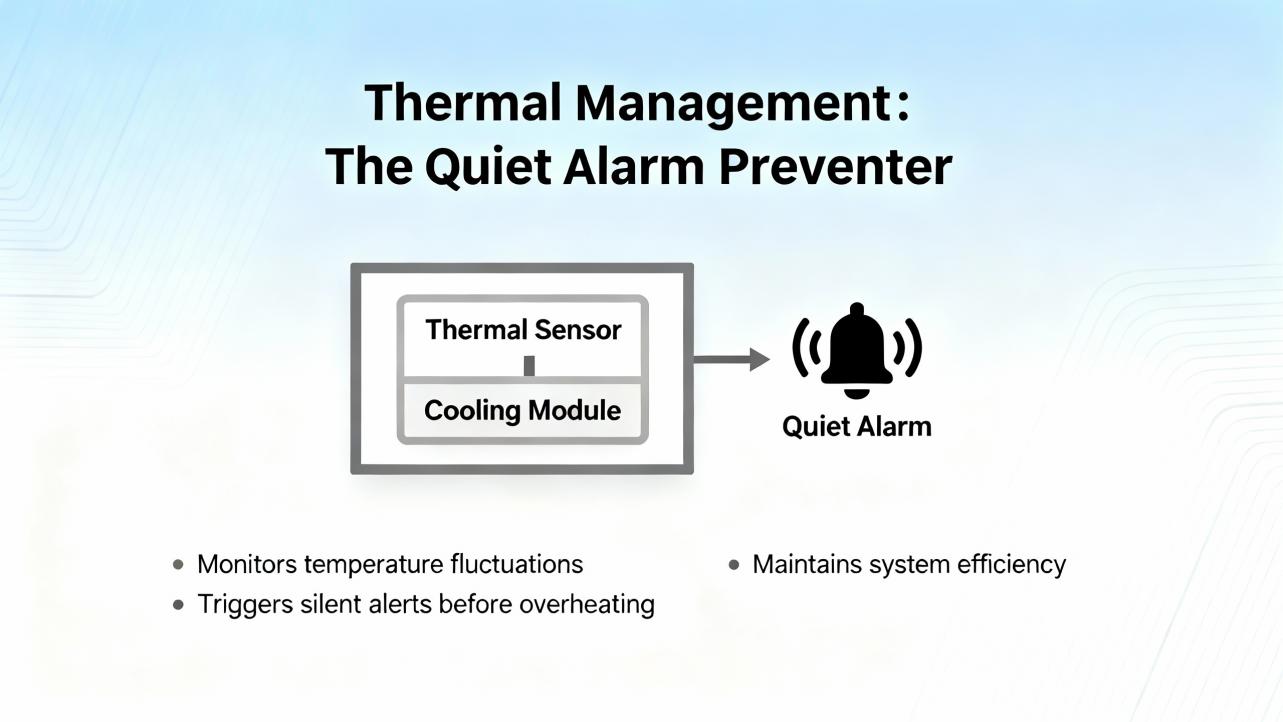 Thermal Management:
The Quiet Alarm Preventer

Thermal Sensor

Cooling Module

Quiet Alarm

• Monitors temperature fluctuations
• Triggers silent alerts before overheating

• Maintains system efficiency